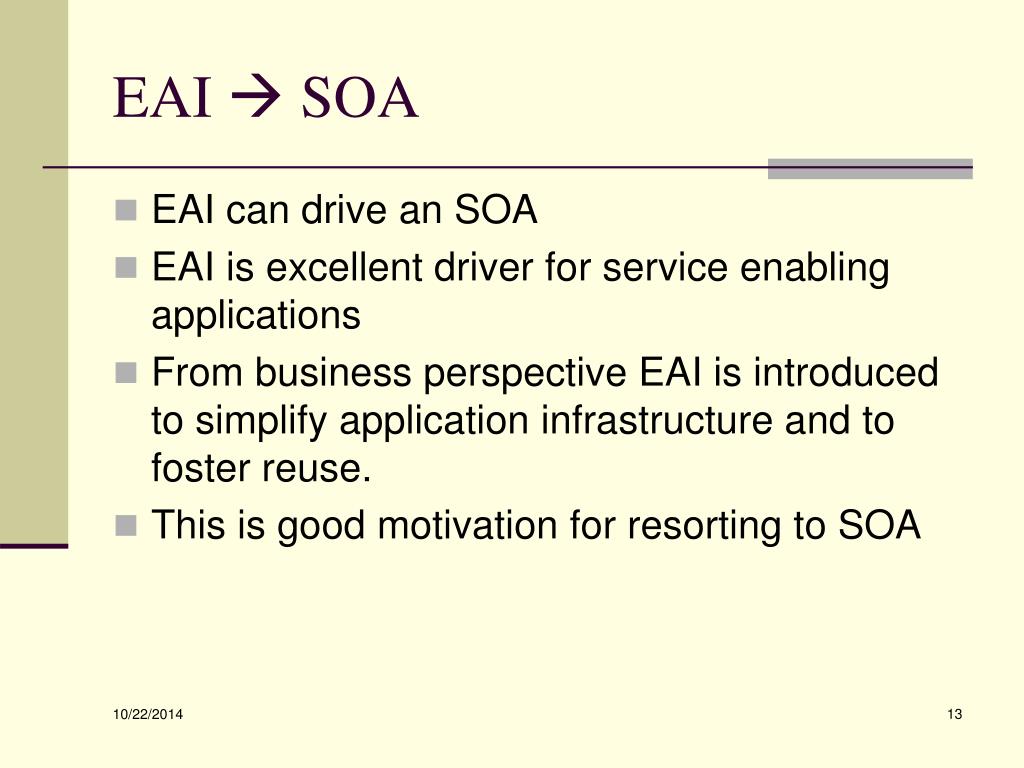 EAI → SOA

- EAI can drive an SOA
- EAI is excellent driver for service enabling applications
- From business perspective EAI is introduced to simplify application infrastructure and to foster reuse.
- This is good motivation for resorting to SOA

10/22/2014

13